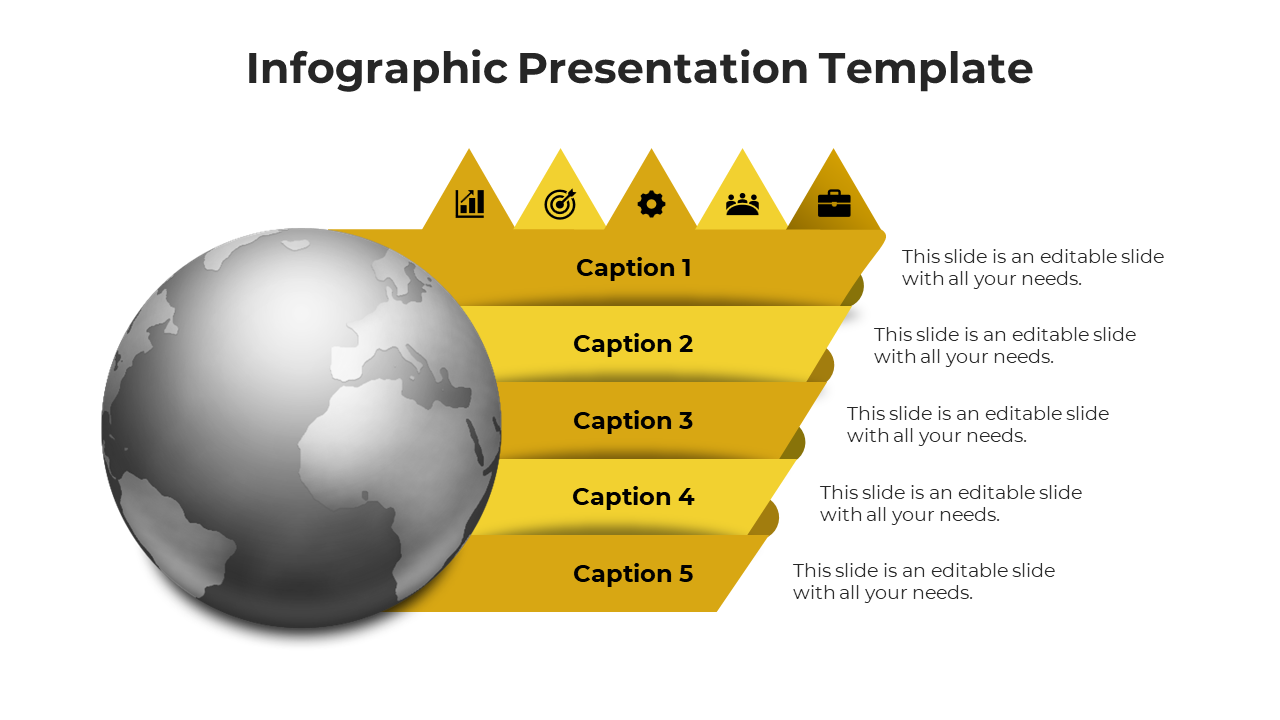 Infographic Presentation Template

Caption 1

This slide is an editable slide with all your needs.

Caption 2

This slide is an editable slide with all your needs.

Caption 3

This slide is an editable slide with all your needs.

Caption 4

This slide is an editable slide with all your needs.

Caption 5

This slide is an editable slide with all your needs.